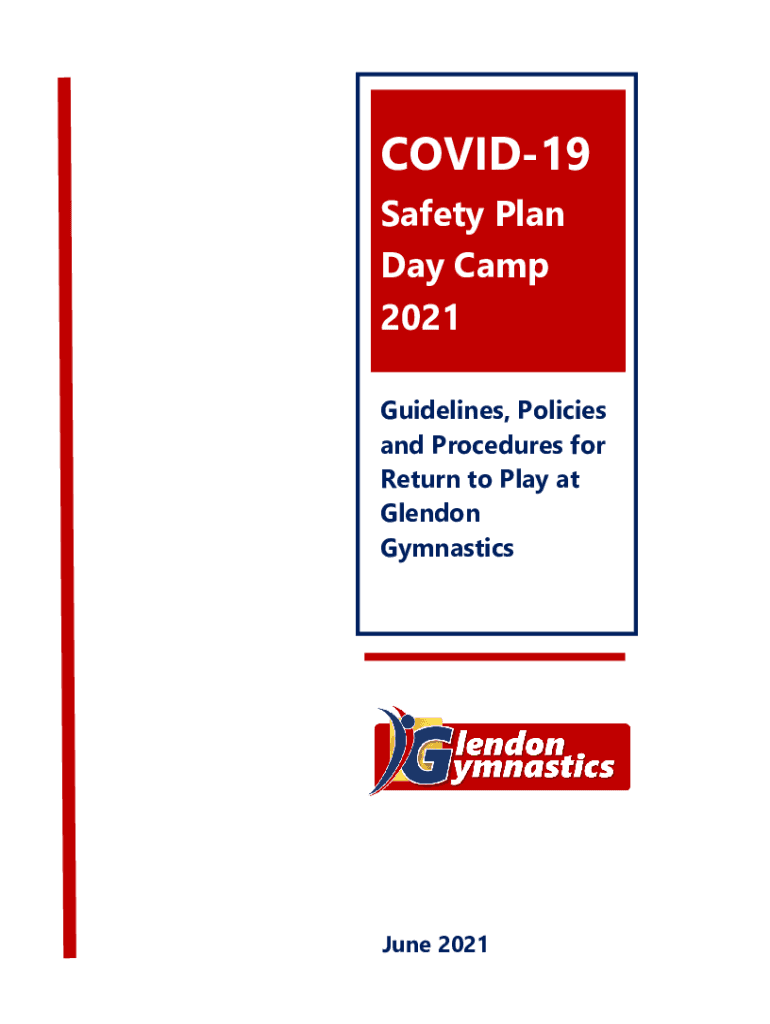 COVID-19
Safety Plan
Day Camp
2021

Guidelines, Policies and Procedures for Return to Play at Glendon Gymnastics

Glendon Gymnastics

June 2021